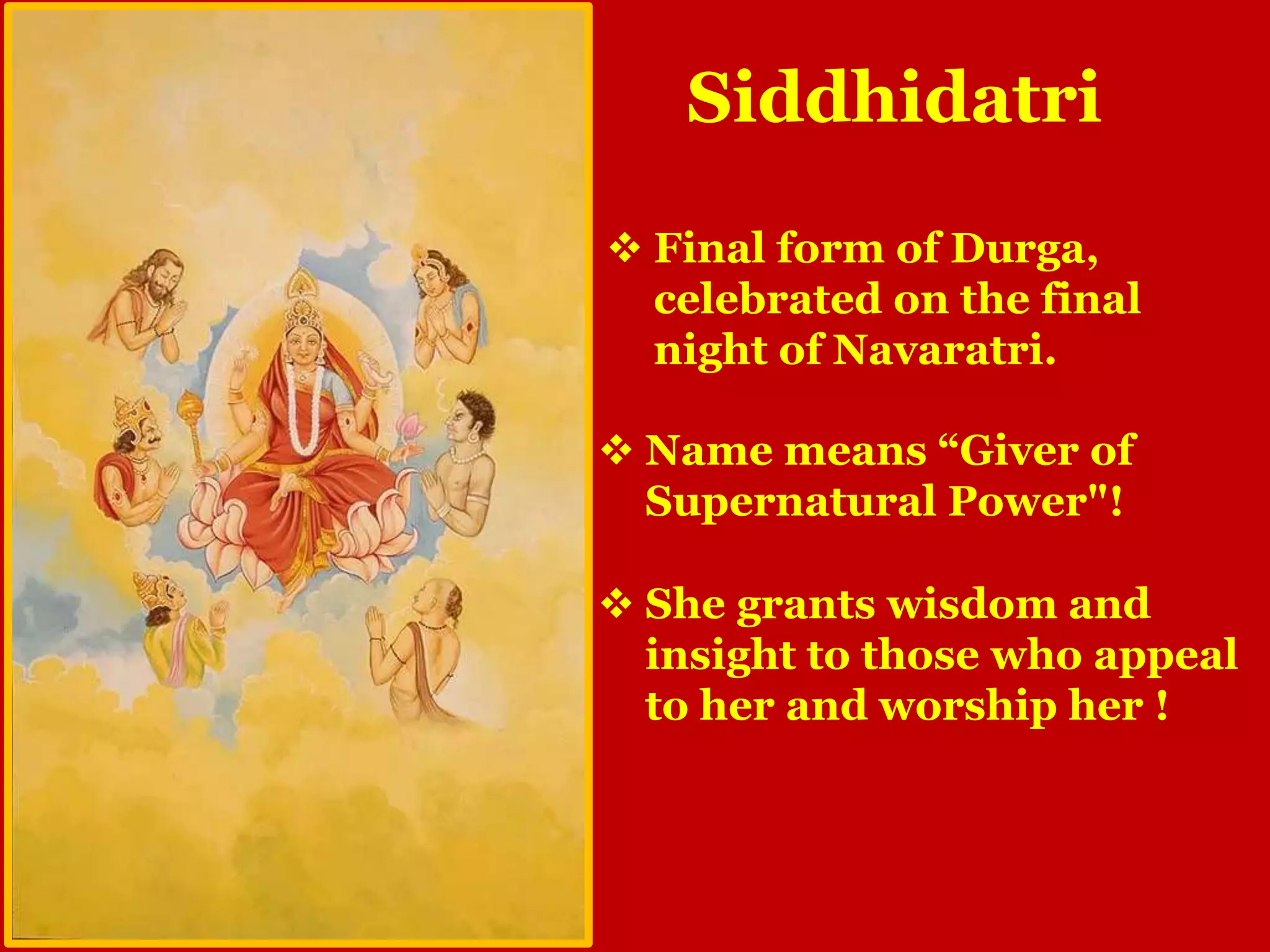 Siddhidatri

❖ Final form of Durga, celebrated on the final night of Navaratri.

❖ Name means “Giver of Supernatural Power"!

❖ She grants wisdom and insight to those who appeal to her and worship her !